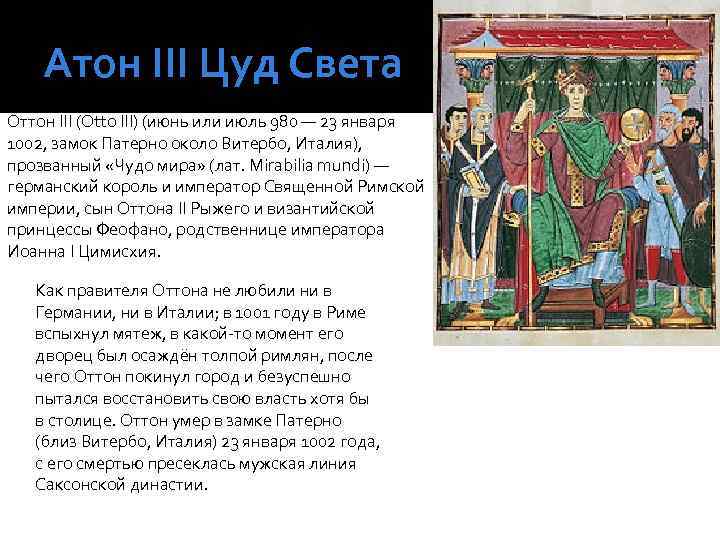 Атон III Цуд Света

Оттон III (Otto III) (июнь или июль 980 — 23 января 1002, замок Патерно около Витербо, Италия), прозванный «Чудо мира» (лат. Mirabilia mundi) — германский король и император Священной Римской империи, сын Оттона II Рыжего и византийской принцессы Феофано, родственнице императора Иоанна I Цимисхия.

Как правителя Оттона не любили ни в Германии, ни в Италии; в 1001 году в Риме вспыхнул мятеж, в какой-то момент его дворец был осаждён толпой римлян, после чего Оттон покинул город и безуспешно пытался восстановить свою власть хотя бы в столице. Оттон умер в замке Патерно (близ Витербо, Италия) 23 января 1002 года, с его смертью пресеклась мужская линия Саксонской династии.